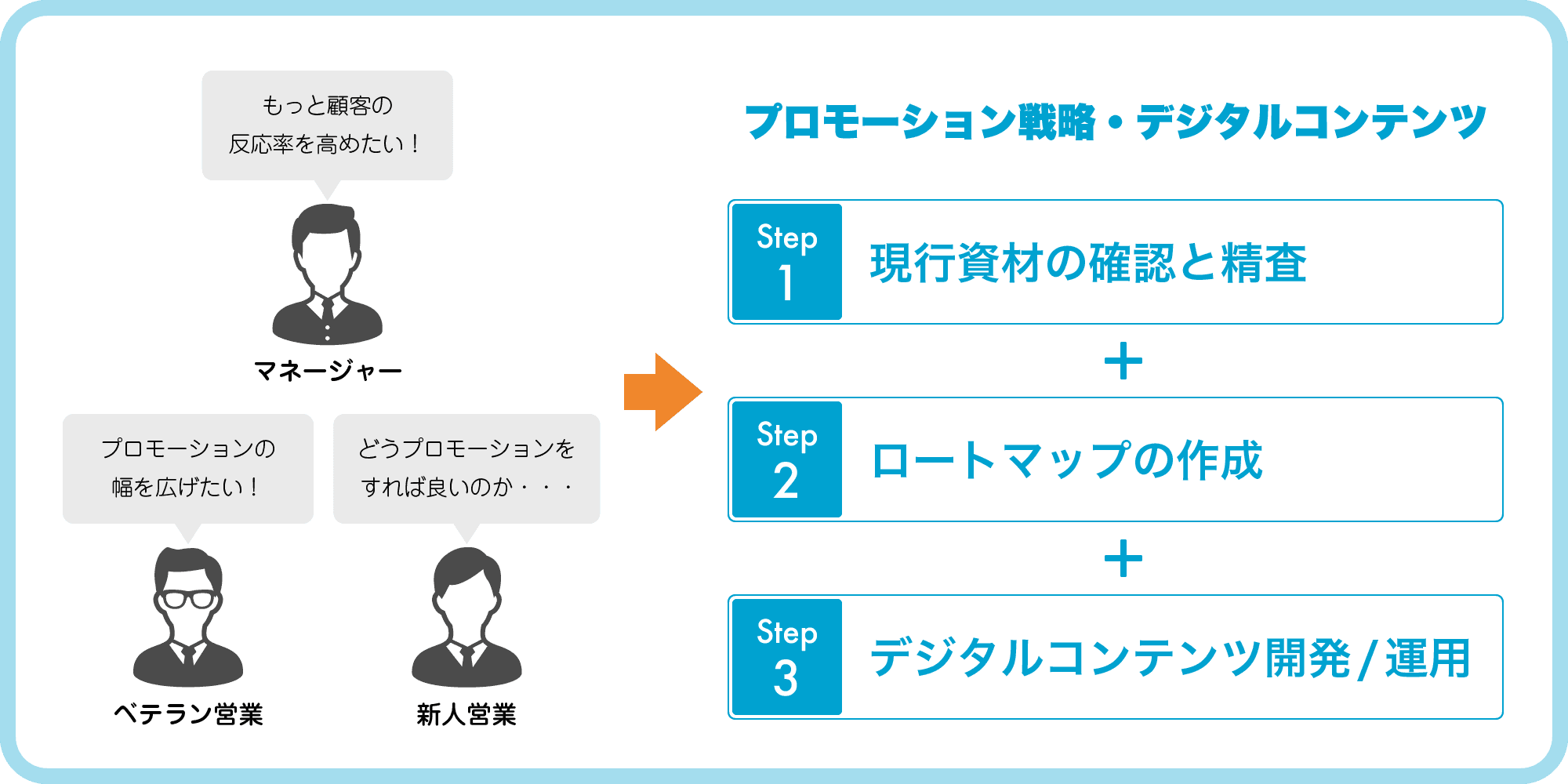 もっと顧客の
反応率を高めたい！

マネージャー

プロモーションの
幅を広げたい！

ベテラン営業

どうプロモーションを
すれば良いのか・・・

新人営業

プロモーション戦略・デジタルコンテンツ

Step 1 現行資材の確認と精査

+

Step 2 ロートマップの作成

+

Step 3 デジタルコンテンツ開発/運用